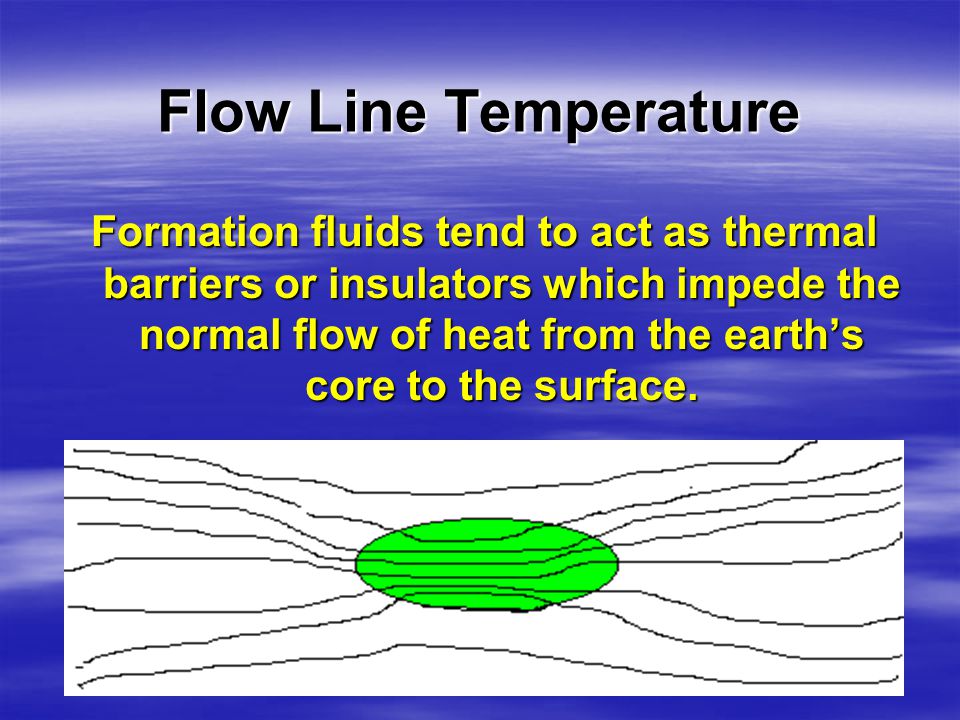 Flow Line Temperature

Formation fluids tend to act as thermal barriers or insulators which impede the normal flow of heat from the earth’s core to the surface.